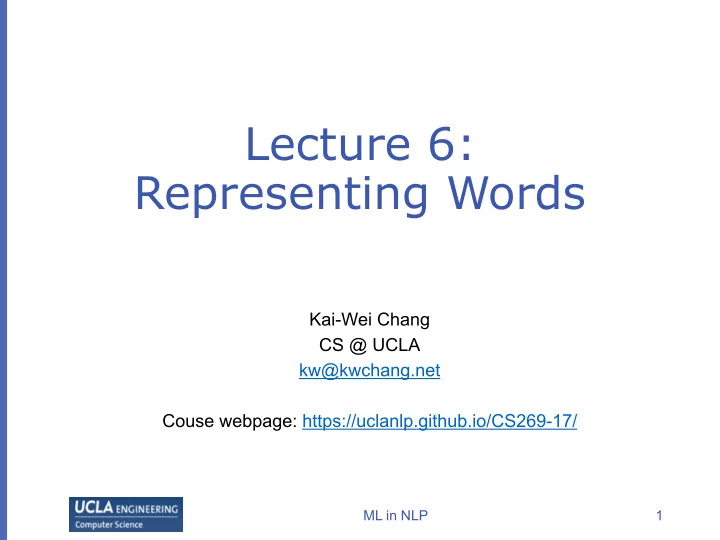 Lecture 6:
Representing Words

Kai-Wei Chang
CS @ UCLA
kw@kwchang.net

Couse webpage: https://uclanlp.github.io/CS269-17/

UCLA ENGINEERING
Computer Science

ML in NLP

1